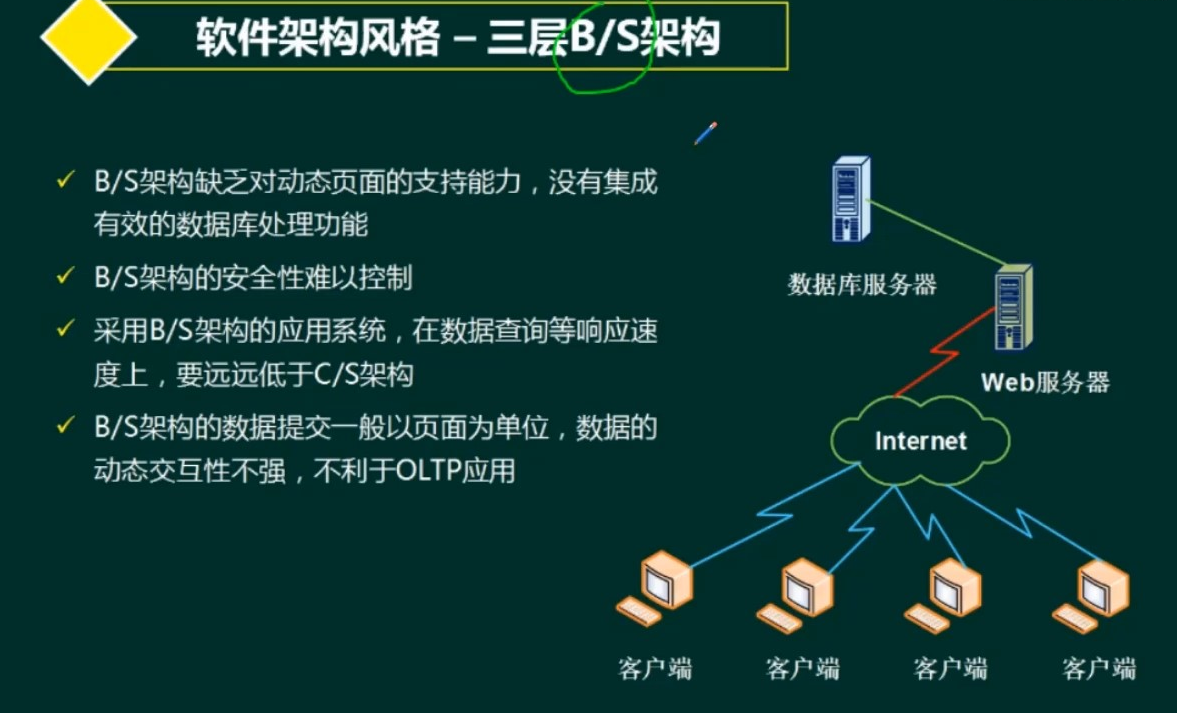 软件架构风格 – 三层B/S架构

✓ B/S架构缺乏对动态页面的支持能力，没有集成有效的数据库处理功能

✓ B/S架构的安全性难以控制

✓ 采用B/S架构的应用系统，在数据查询等响应速度上，要远远低于C/S架构

✓ B/S架构的数据提交一般以页面为单位，数据的动态交互性不强，不利于OLTP应用

数据库服务器

Web服务器

Internet

客户端 客户端 客户端 客户端